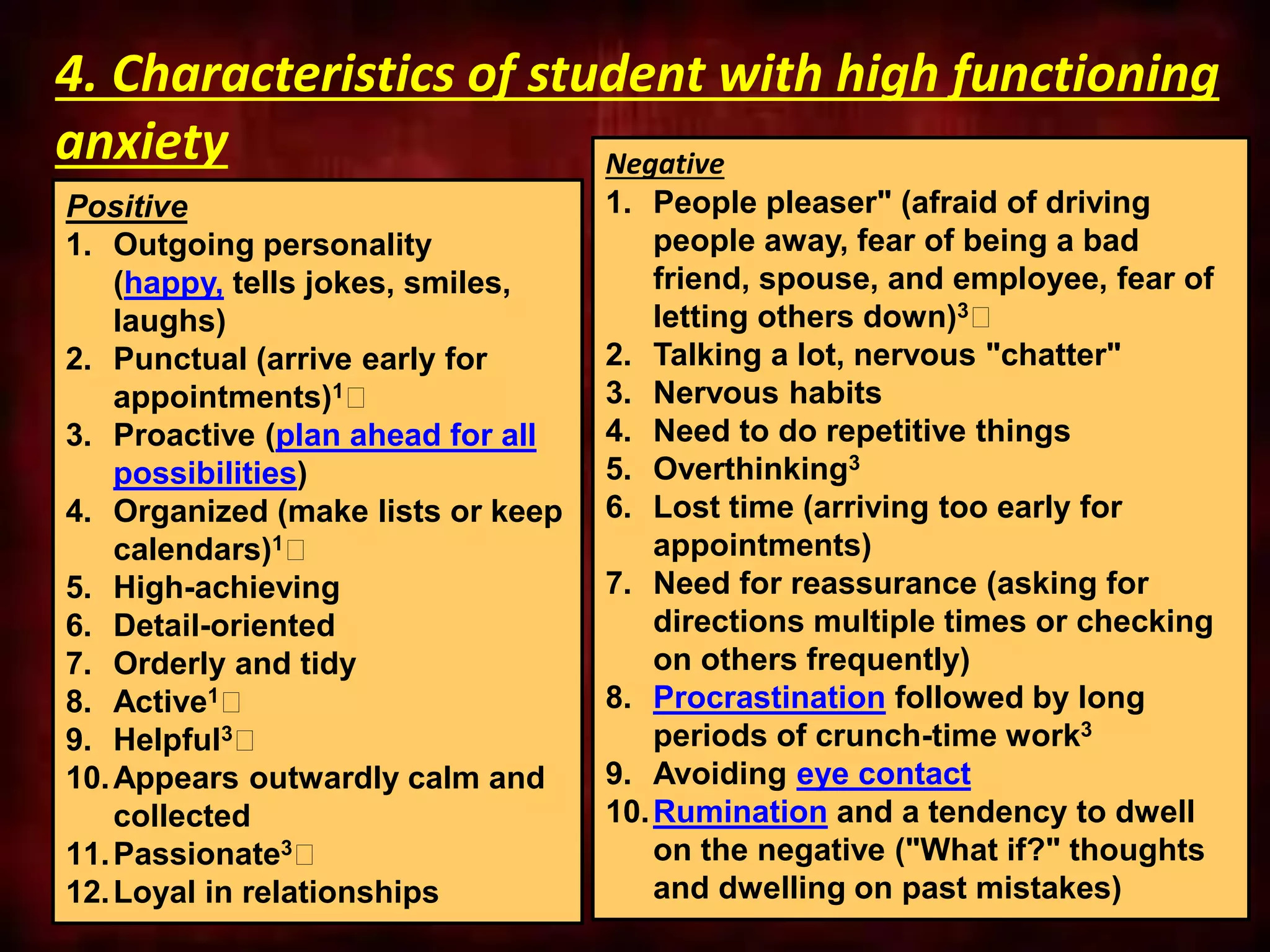 4. Characteristics of student with high functioning anxiety

Positive
1. Outgoing personality (happy, tells jokes, smiles, laughs)
2. Punctual (arrive early for appointments)$^1$
3. Proactive (plan ahead for all possibilities)
4. Organized (make lists or keep calendars)$^1$
5. High-achieving
6. Detail-oriented
7. Orderly and tidy
8. Active$^1$
9. Helpful$^3$
10. Appears outwardly calm and collected
11. Passionate$^3$
12. Loyal in relationships

Negative
1. People pleaser" (afraid of driving people away, fear of being a bad friend, spouse, and employee, fear of letting others down)$^3$
2. Talking a lot, nervous "chatter"
3. Nervous habits
4. Need to do repetitive things
5. Overthinking$^3$
6. Lost time (arriving too early for appointments)
7. Need for reassurance (asking for directions multiple times or checking on others frequently)
8. Procrastination followed by long periods of crunch-time work$^3$
9. Avoiding eye contact
10. Rumination and a tendency to dwell on the negative ("What if?" thoughts and dwelling on past mistakes)